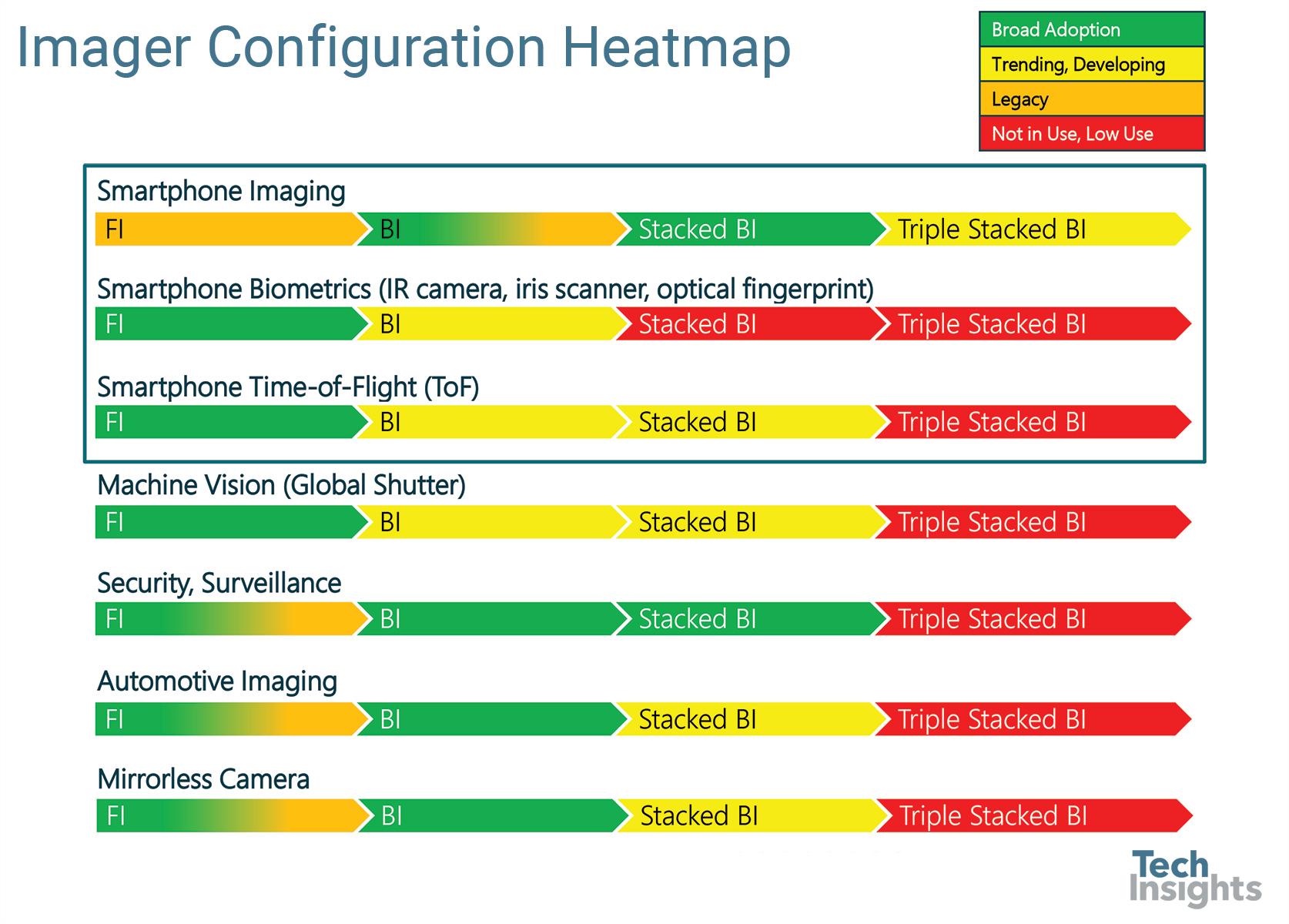 Imager Configuration Heatmap

Broad Adoption
Trending, Developing
Legacy
Not in Use, Low Use

Smartphone Imaging
FI BI Stacked BI Triple Stacked BI

Smartphone Biometrics (IR camera, iris scanner, optical fingerprint)
FI BI Stacked BI Triple Stacked BI

Smartphone Time-of-Flight (ToF)
FI BI Stacked BI Triple Stacked BI

Machine Vision (Global Shutter)
FI BI Stacked BI Triple Stacked BI

Security, Surveillance
FI BI Stacked BI Triple Stacked BI

Automotive Imaging
FI BI Stacked BI Triple Stacked BI

Mirrorless Camera
FI BI Stacked BI Triple Stacked BI

Tech Insights